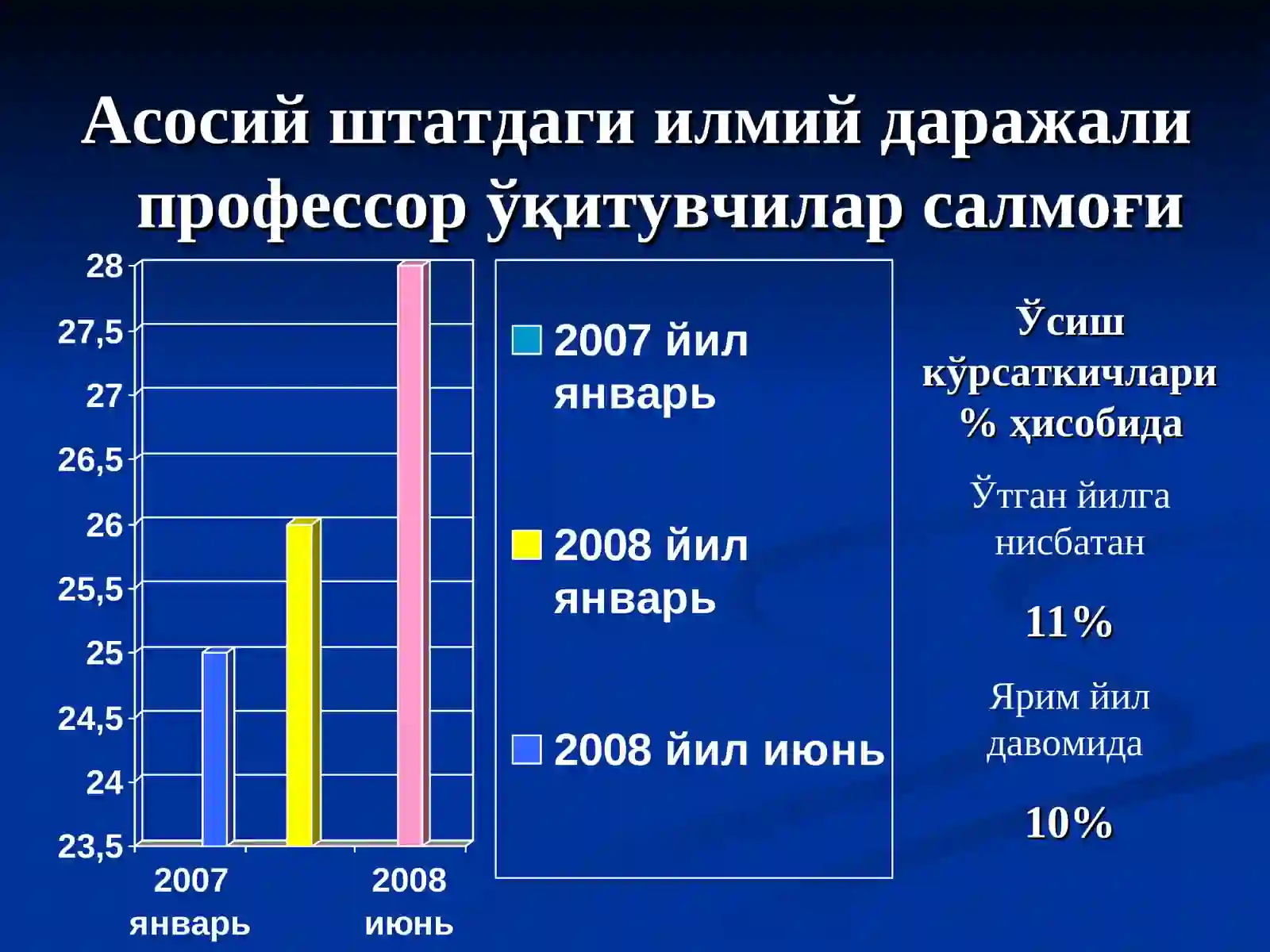 Асосий штатдаги илмий даражали профессор ўқитувчилар салмоғи

28
27,5
27
26,5
26
25,5
25
24,5
24
23,5

2007
январь

2008
июнь

2007 йил январь

2008 йил январь

2008 йил июнь

Ўсиш кўрсаткичлари % ҳисобида

Ўтган йилга нисбатан

11%

Ярим йил давомида

10%